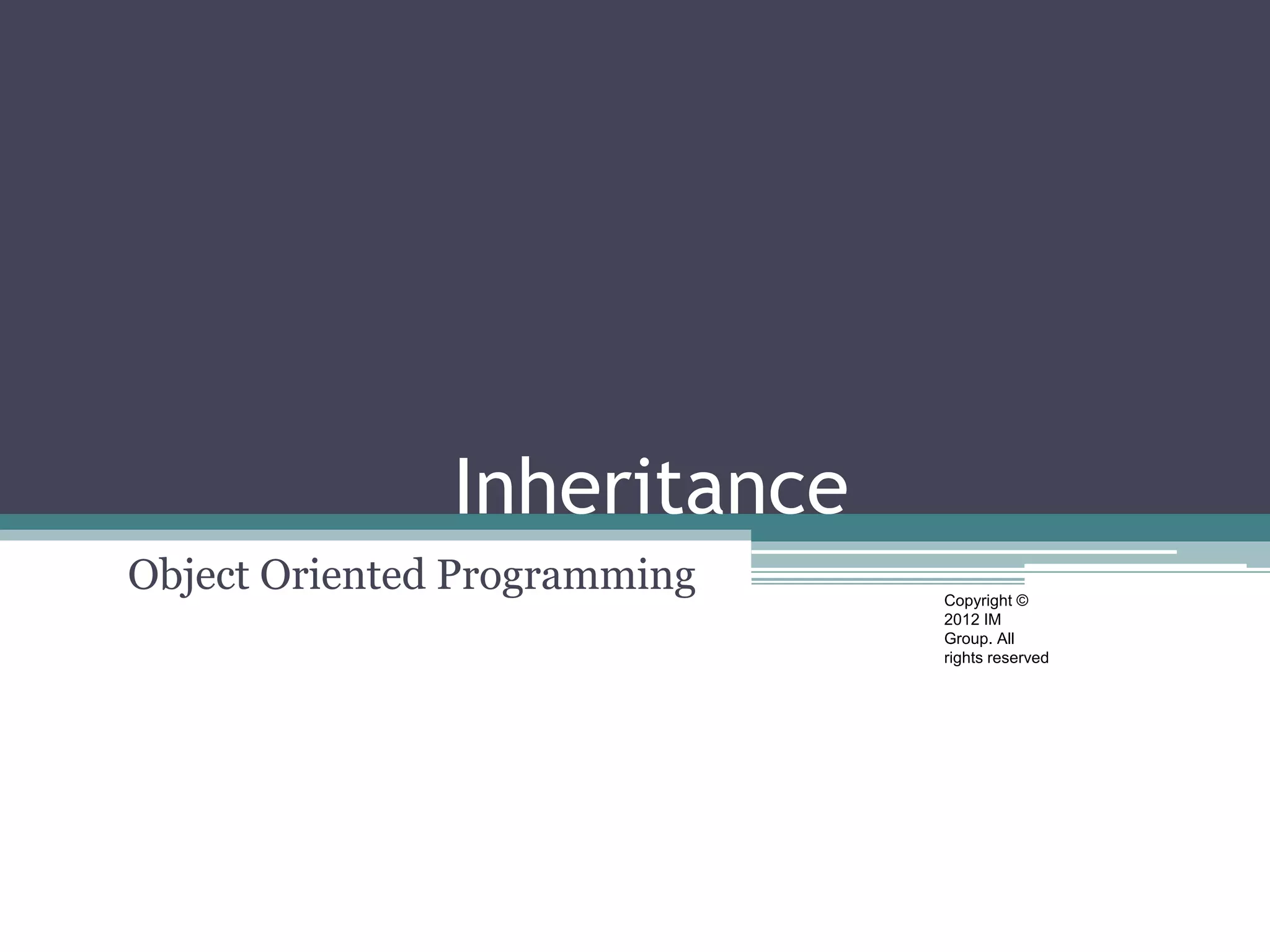 Inheritance

Object Oriented Programming

Copyright © 2012 IM Group. All rights reserved